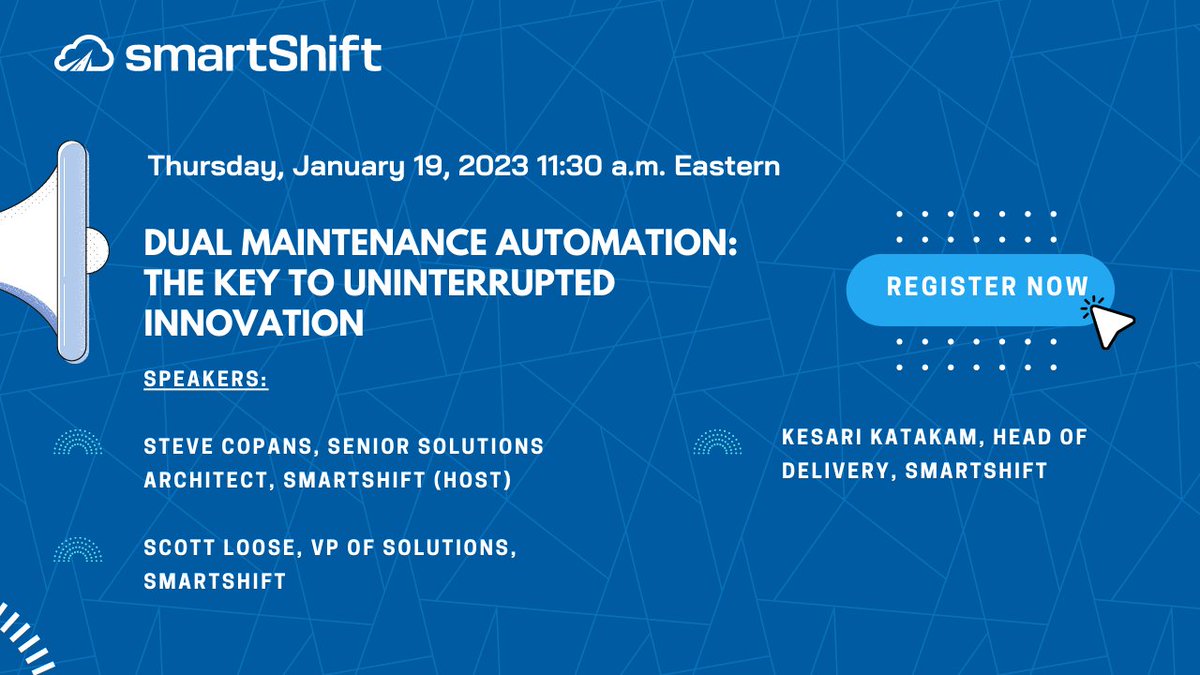 smartShift

Thursday, January 19, 2023 11:30 a.m. Eastern

DUAL MAINTENANCE AUTOMATION: THE KEY TO UNINTERRUPTED INNOVATION

REGISTER NOW

SPEAKERS:

STEVE COPANS, SENIOR SOLUTIONS ARCHITECT, SMARTSHIFT (HOST)

SCOTT LOOSE, VP OF SOLUTIONS, SMARTSHIFT

KESARI KATAKAM, HEAD OF DELIVERY, SMARTSHIFT